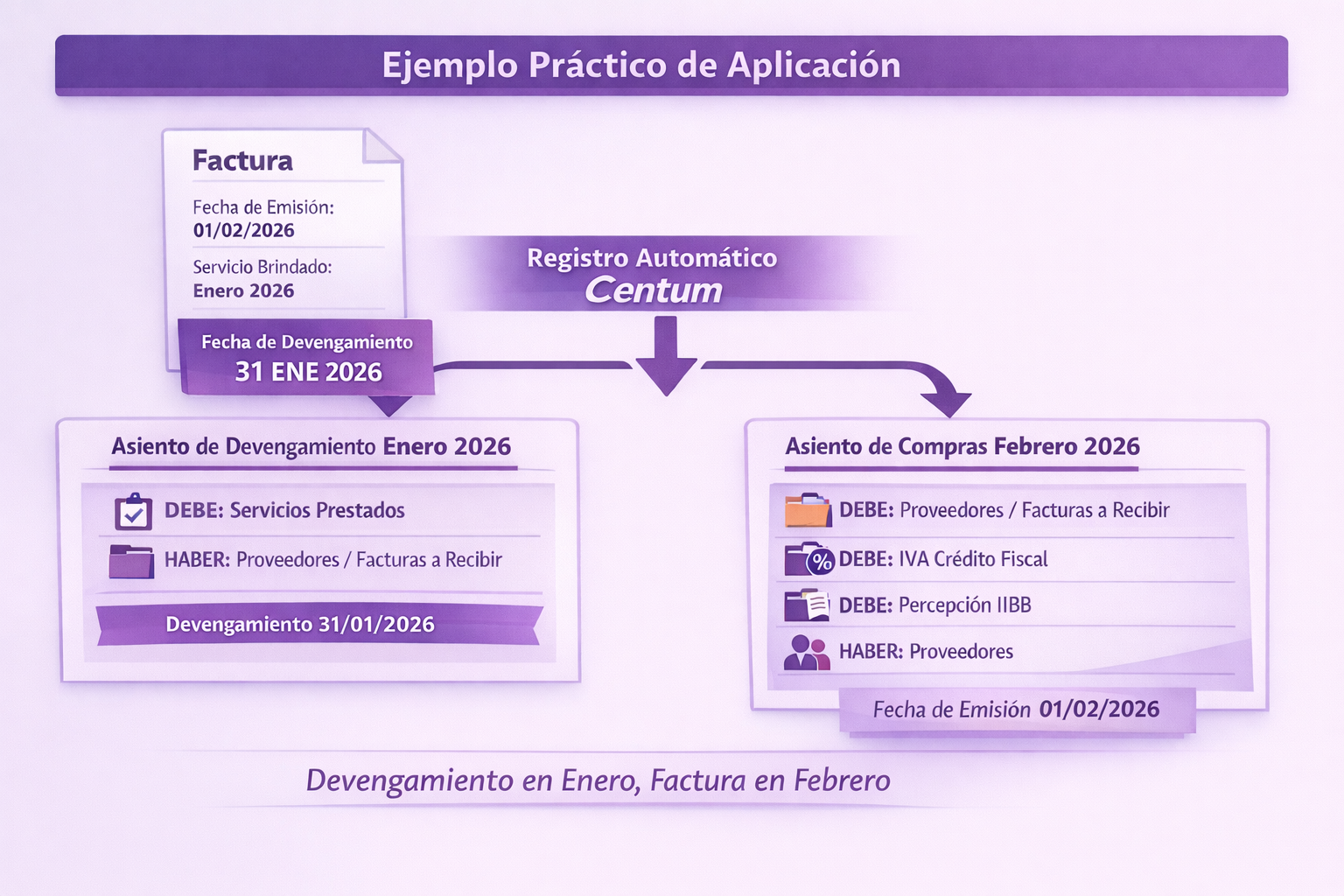 Ejemplo Práctico de Aplicación

Factura

Fecha de Emisión:
01/02/2026

Servicio Brindado:
Enero 2026

Fecha de Devengamiento
31 ENE 2026

Registro Automático
Centum

Asiento de Devengamiento Enero 2026

DEBE: Servicios Prestados

HABER: Proveedores / Facturas a Recibir

Devengamiento 31/01/2026

Asiento de Compras Febrero 2026

DEBE: Proveedores / Facturas a Recibir

DEBE: IVA Crédito Fiscal

DEBE: Percepción IIBB

HABER: Proveedores

Fecha de Emisión 01/02/2026

Devengamiento en Enero, Factura en Febrero